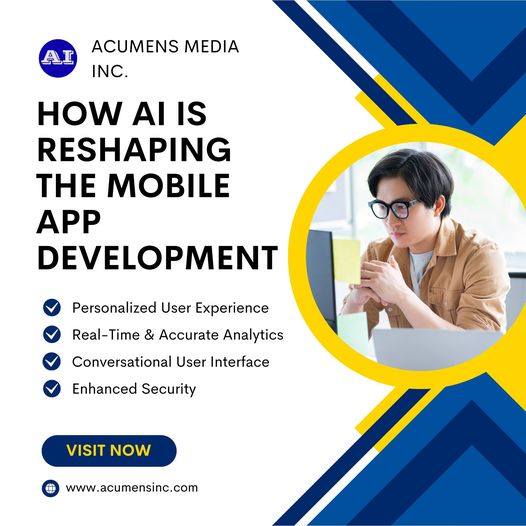 AI

ACUMENS MEDIA INC.

HOW AI IS RESHAPING THE MOBILE APP DEVELOPMENT

Personalized User Experience

Real-Time & Accurate Analytics

Conversational User Interface

Enhanced Security

VISIT NOW

www.acumensinc.com